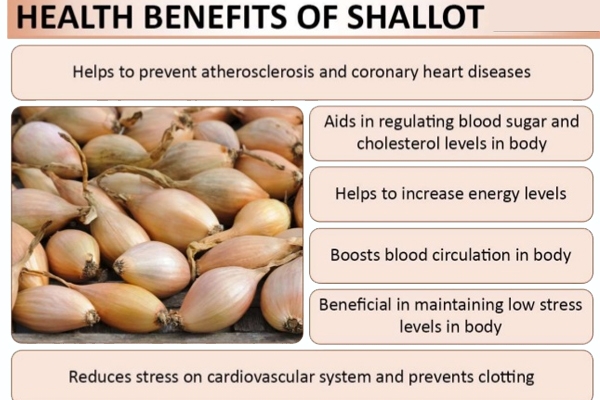 HEALTH BENEFITS OF SHALLOT

Helps to prevent atherosclerosis and coronary heart diseases

Aids in regulating blood sugar and cholesterol levels in body

Helps to increase energy levels

Boosts blood circulation in body

Beneficial in maintaining low stress levels in body

Reduces stress on cardiovascular system and prevents clotting